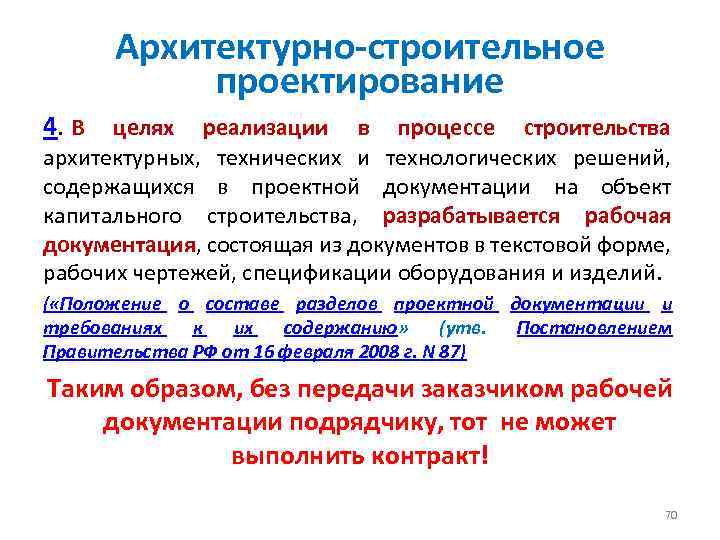 Архитектурно-строительное проектирование

4. В целях реализации в процессе строительства архитектурных, технических и технологических решений, содержащихся в проектной документации на объект капитального строительства, разрабатывается рабочая документация, состоящая из документов в текстовой форме, рабочих чертежей, спецификации оборудования и изделий.

(«Положение о составе разделов проектной документации и требованиях к их содержанию» (утв. Постановлением Правительства РФ от 16 февраля 2008 г. N 87)

Таким образом, без передачи заказчиком рабочей документации подрядчику, тот не может выполнить контракт!

70